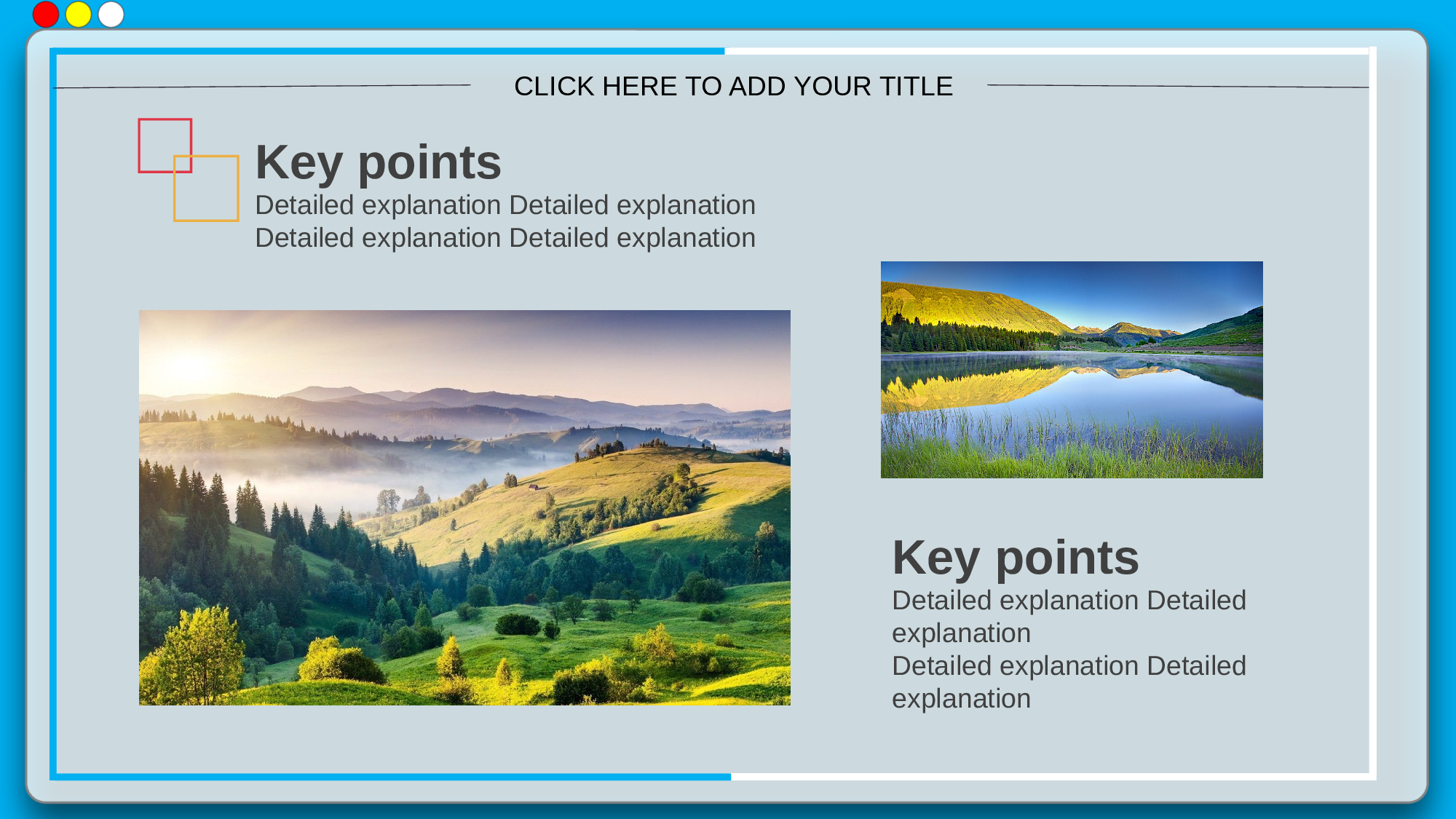 CLICK HERE TO ADD YOUR TITLE

Key points
Detailed explanation Detailed explanation
Detailed explanation Detailed explanation

Key points
Detailed explanation Detailed explanation
Detailed explanation Detailed explanation